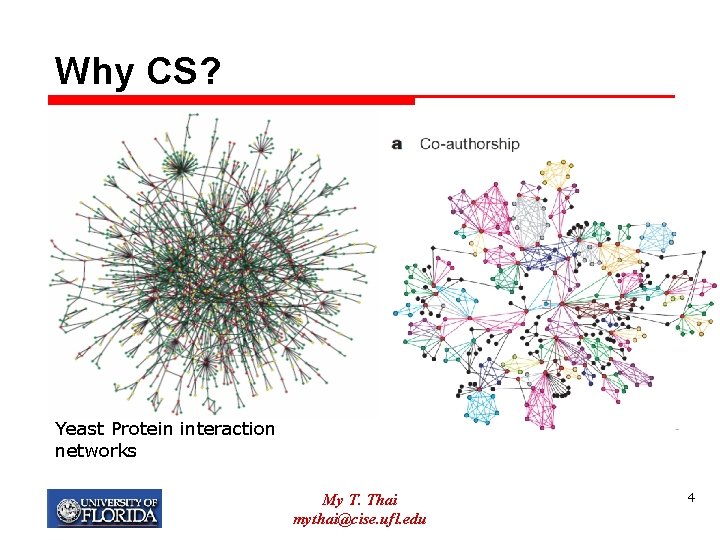 Why CS?

a Co-authorship

Yeast Protein interaction networks

UNIVERSITY OF FLORIDA

My T. Thai
mythai@cise.ufl.edu

4